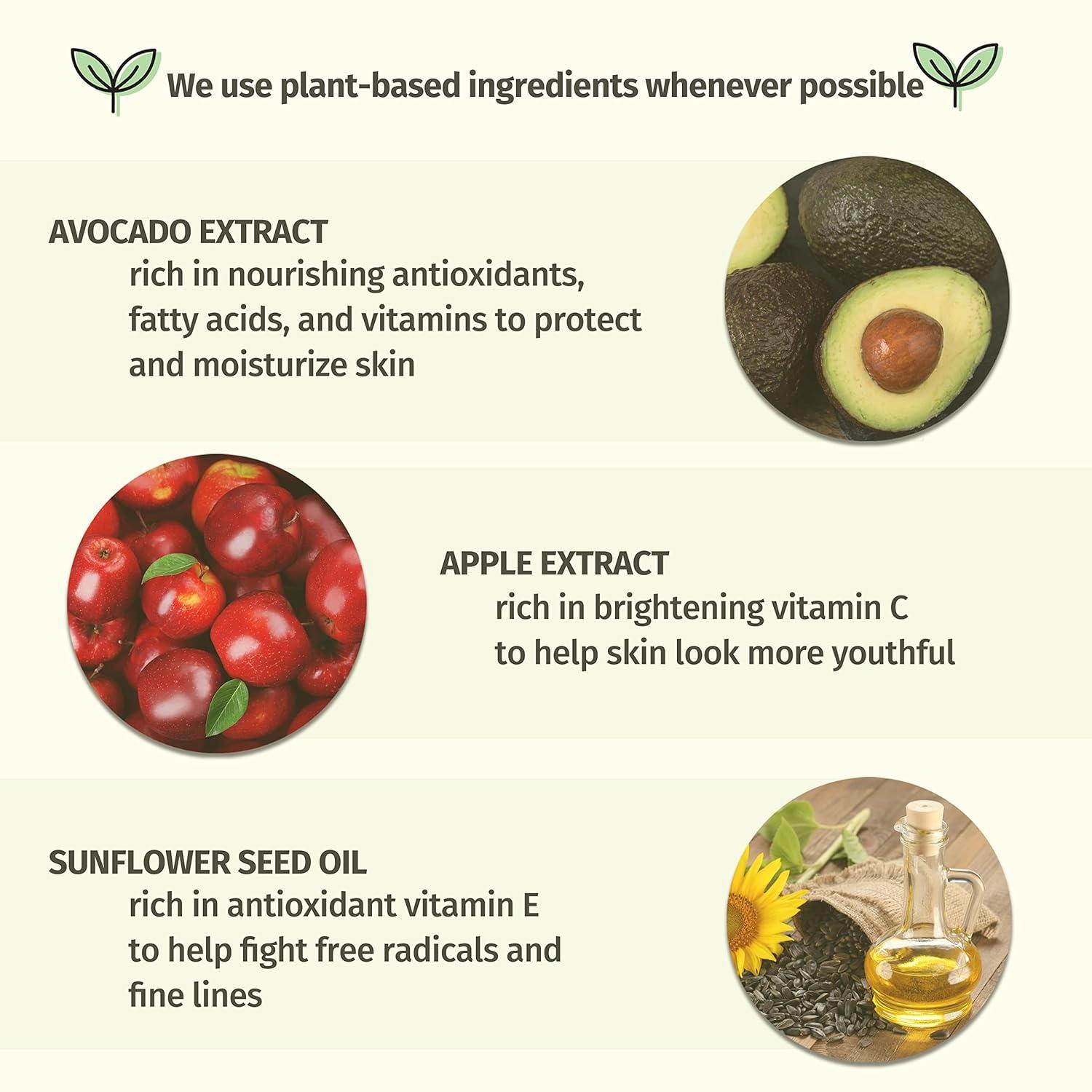 We use plant-based ingredients whenever possible

AVOCADO EXTRACT
rich in nourishing antioxidants, fatty acids, and vitamins to protect and moisturize skin

APPLE EXTRACT
rich in brightening vitamin C to help skin look more youthful

SUNFLOWER SEED OIL
rich in antioxidant vitamin E to help fight free radicals and fine lines